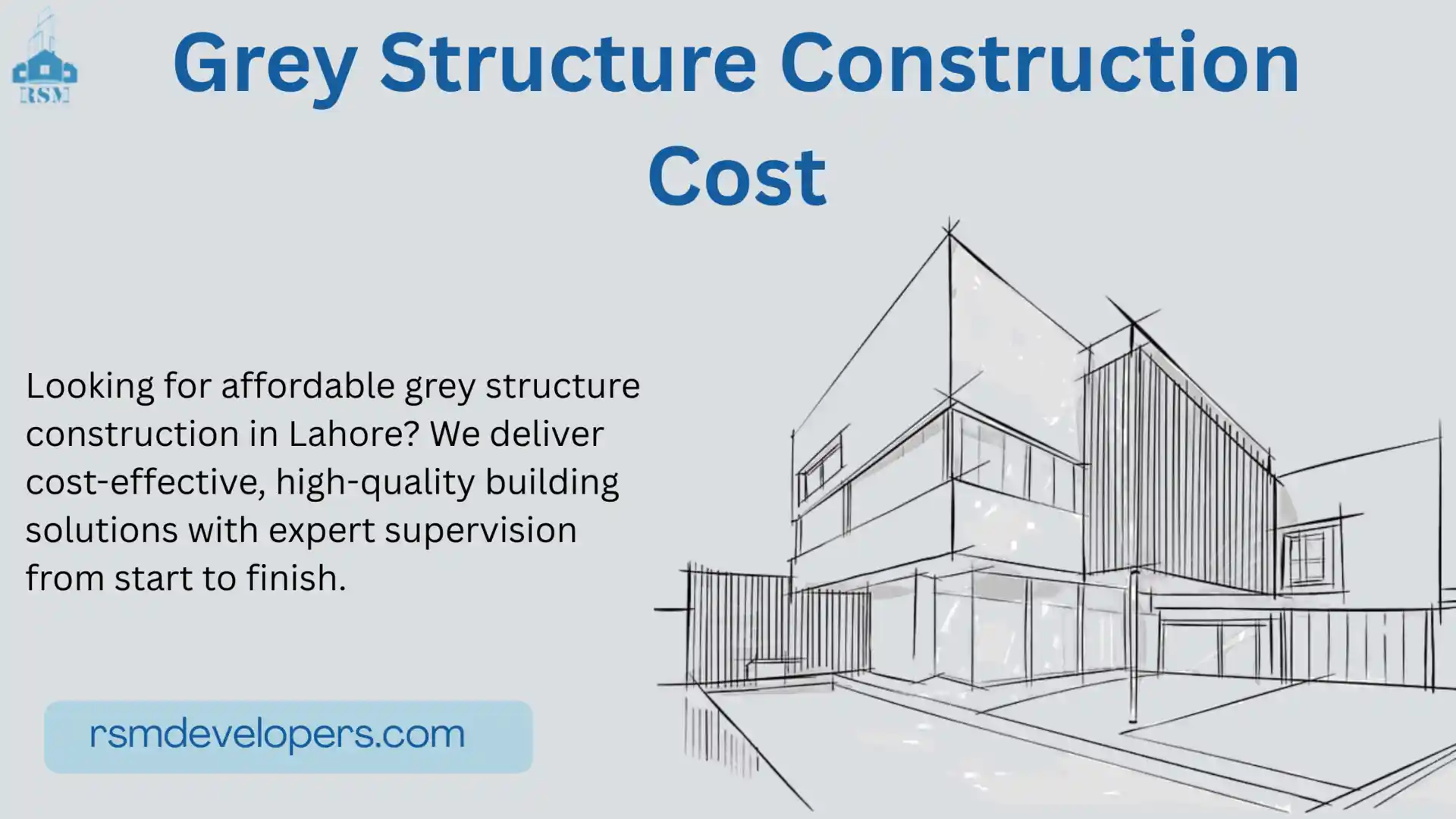 RSM

Grey Structure Construction Cost

Looking for affordable grey structure construction in Lahore? We deliver cost-effective, high-quality building solutions with expert supervision from start to finish.

rsmdevelopers.com